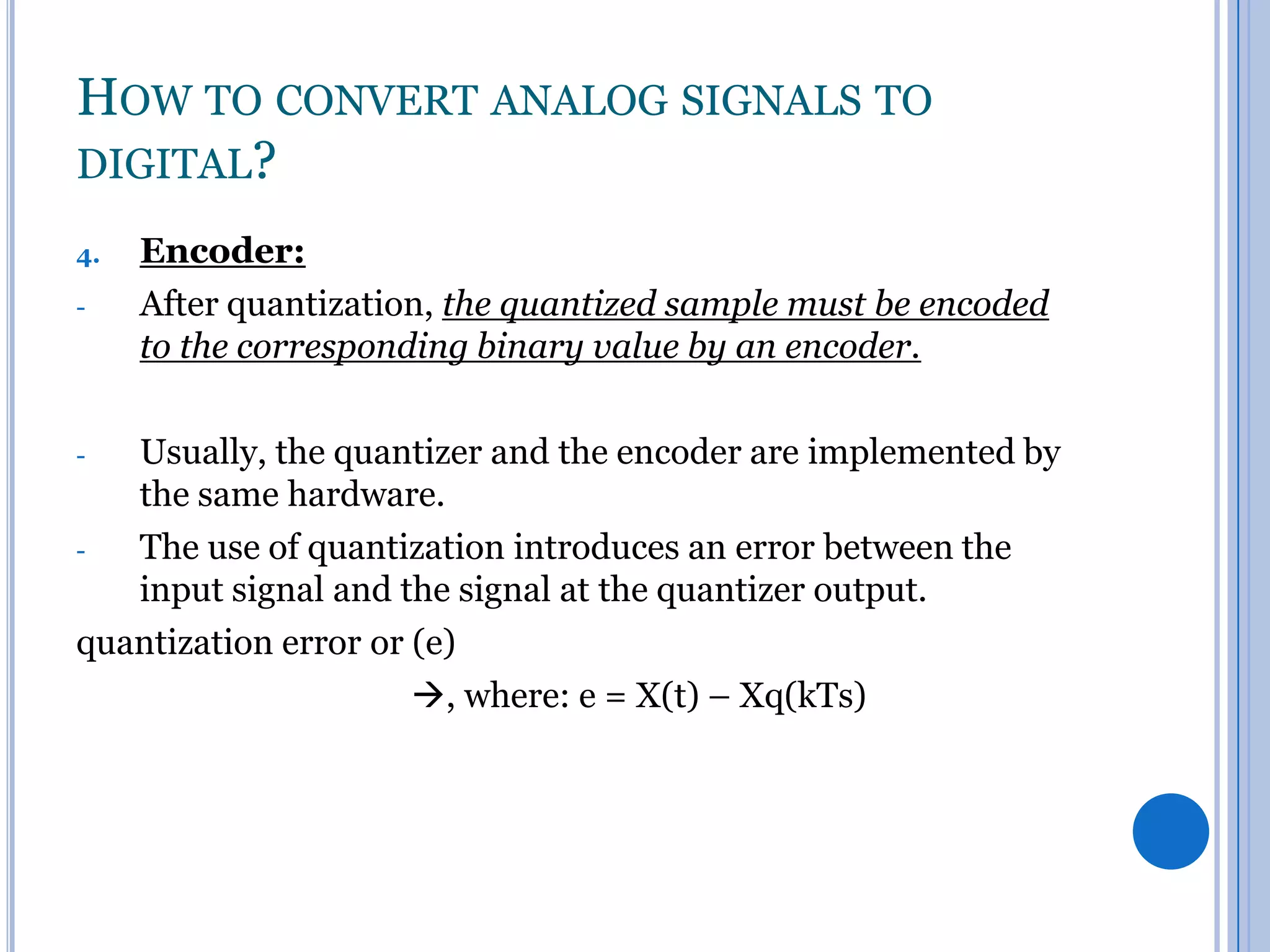 HOW TO CONVERT ANALOG SIGNALS TO DIGITAL?

4. Encoder:

- After quantization, the quantized sample must be encoded to the corresponding binary value by an encoder.

- Usually, the quantizer and the encoder are implemented by the same hardware.

- The use of quantization introduces an error between the input signal and the signal at the quantizer output.

quantization error or (e)

→, where: e = X(t) – Xq(kTs)